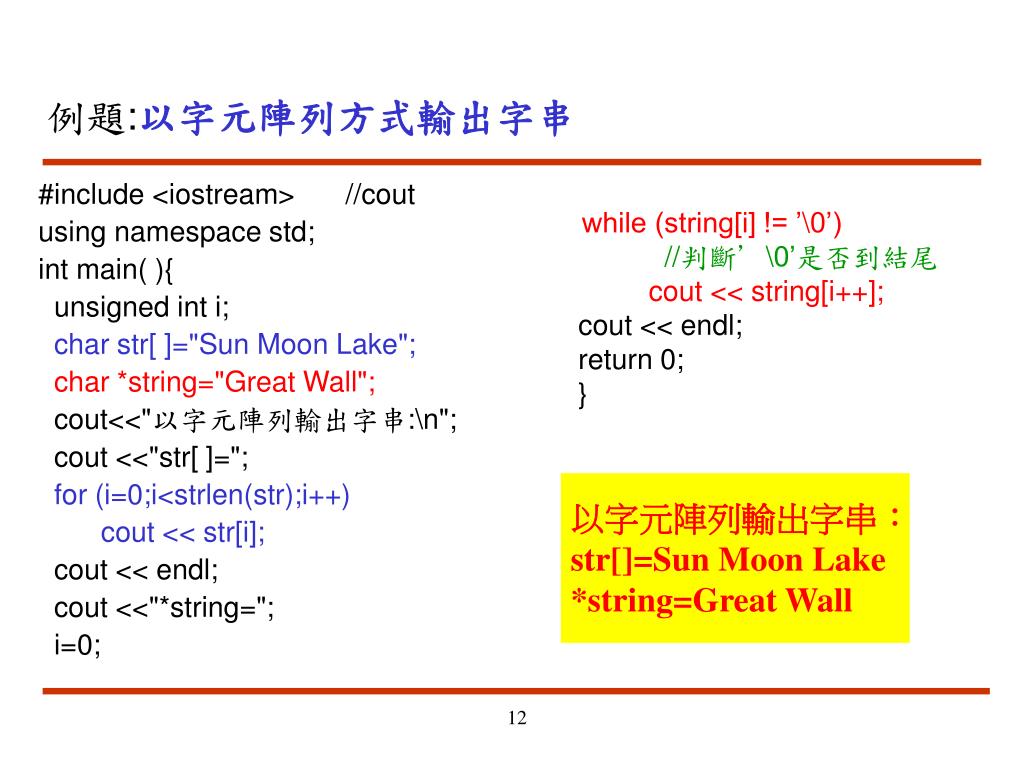 例題:以字元陣列方式輸出字串

#include <iostream>　　//cout
using namespace std;
int main( ){
unsigned int i;
char str[ ]="Sun Moon Lake";
char *string="Great Wall";
cout<<"以字元陣列輸出字串:\n";
cout <<"str[ ]=";
for (i=0;i<strlen(str);i++)
cout << str[i];
cout << endl;
cout <<"*string=";
i=0;

while (string[i] != ’\0’)
//判斷’\0’是否到結尾
cout << string[i++];
cout << endl;
return 0;
}

以字元陣列輸出字串：
str[]=Sun Moon Lake
*string=Great Wall

12